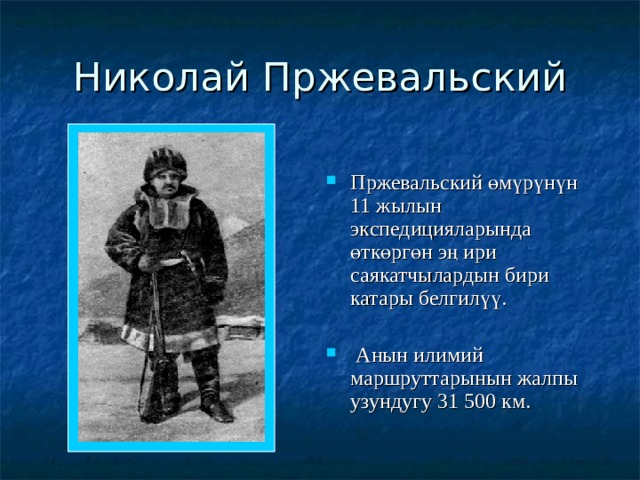 Николай Пржевальский

Пржевальский өмүрүнүн 11 жылын экспедицияларында өткөргөн эң ири саякатчылардын бири катары белгилүү.

Анын илимий маршруттарынын жалпы узундугу 31 500 км.